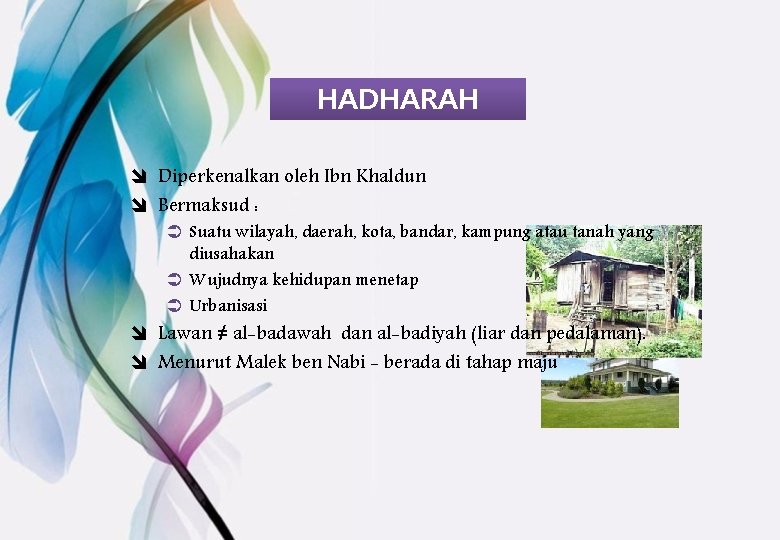 HADHARAH

Diperkenalkan oleh Ibn Khaldun

Bermaksud :

Suatu wilayah, daerah, kota, bandar, kampung atau tanah yang diusahakan

Wujudnya kehidupan menetap

Urbanisasi

Lawan ≠ al-badawah dan al-badiyah (liar dan pedalaman).

Menurut Malek ben Nabi - berada di tahap maju